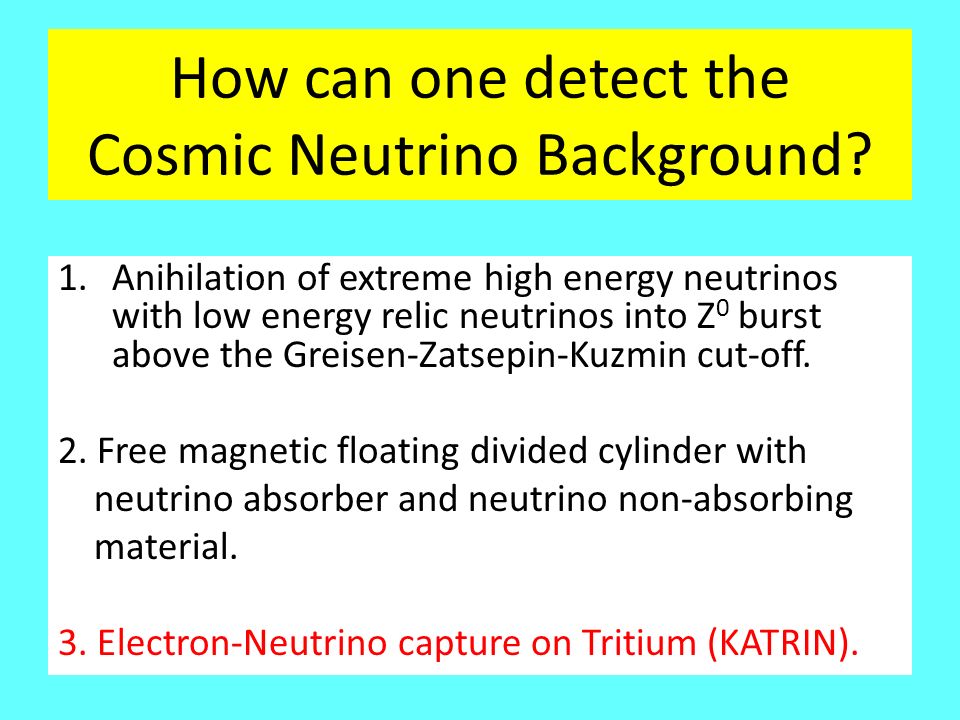 How can one detect the Cosmic Neutrino Background?

1. Anihilation of extreme high energy neutrinos with low energy relic neutrinos into $Z^0$ burst above the Greisen-Zatsepin-Kuzmin cut-off.

2. Free magnetic floating divided cylinder with neutrino absorber and neutrino non-absorbing material.

3. Electron-Neutrino capture on Tritium (KATRIN).